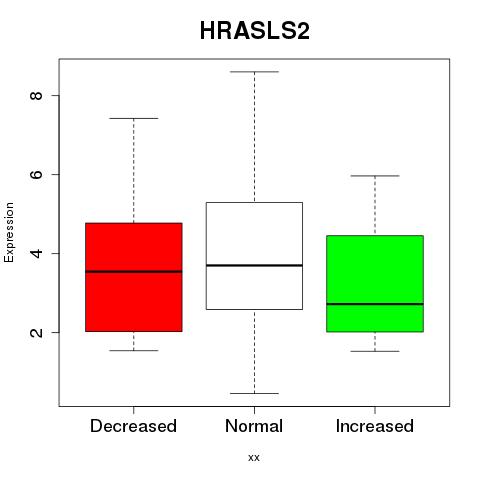 HRASLS2

Expression

8
6
4
2

Decreased
Normal
Increased

xx